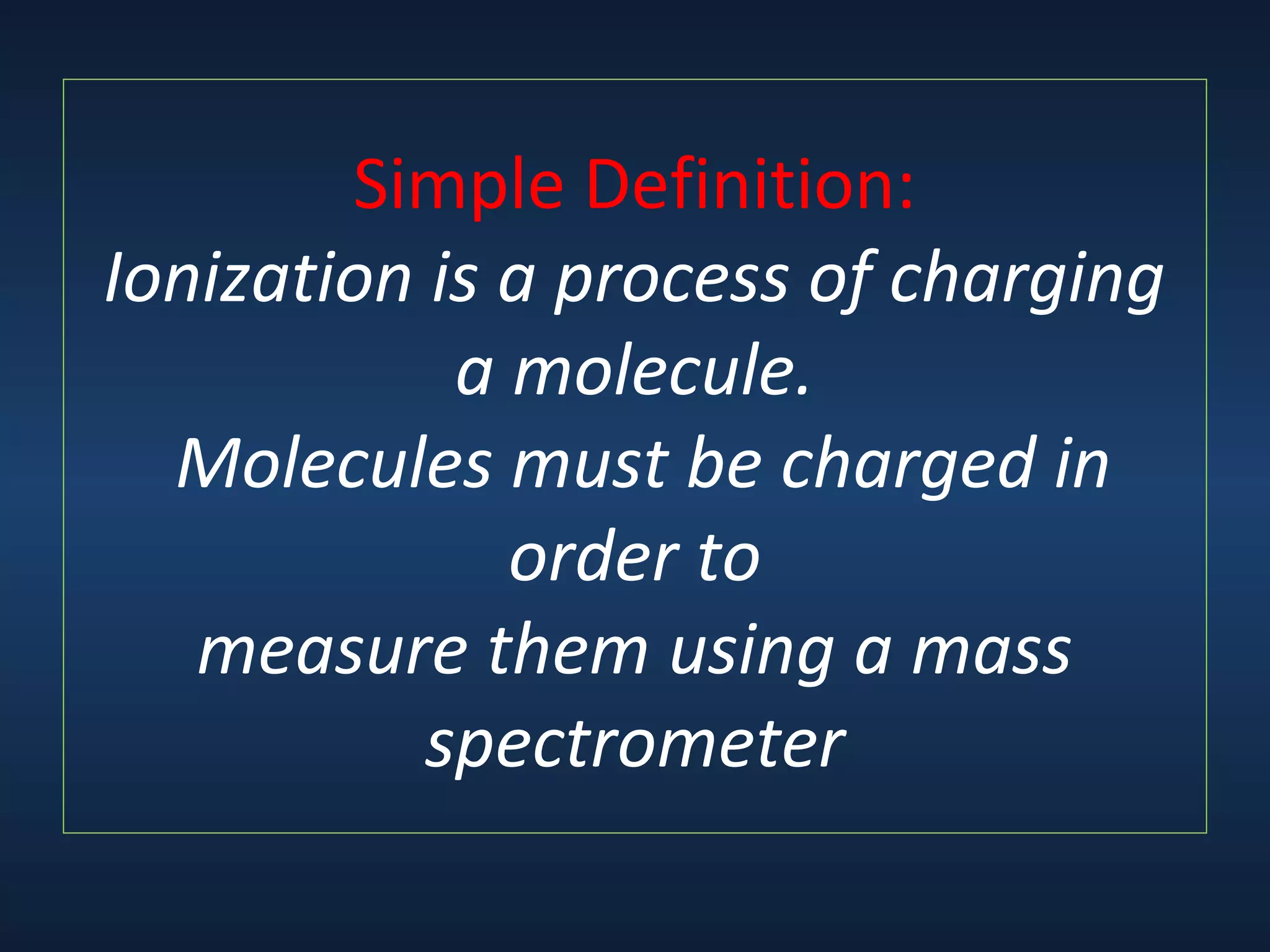 Simple Definition:
Ionization is a process of charging a molecule.
Molecules must be charged in order to
measure them using a mass spectrometer